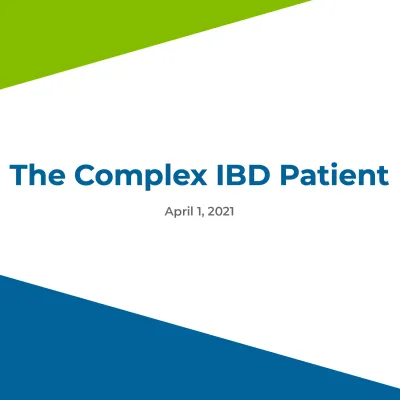 The Complex IBD Patient

April 1, 2021